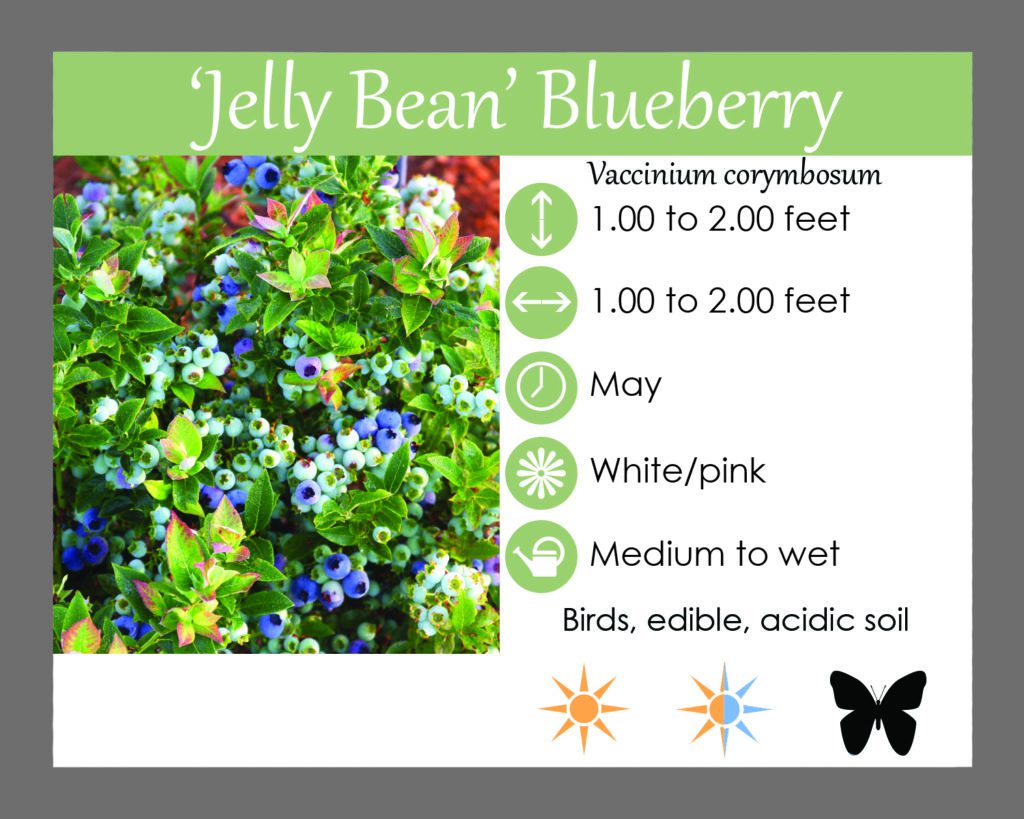 ‘Jelly Bean’ Blueberry

Vaccinium corymbosum

1.00 to 2.00 feet

1.00 to 2.00 feet

May

White/pink

Medium to wet

Birds, edible, acidic soil